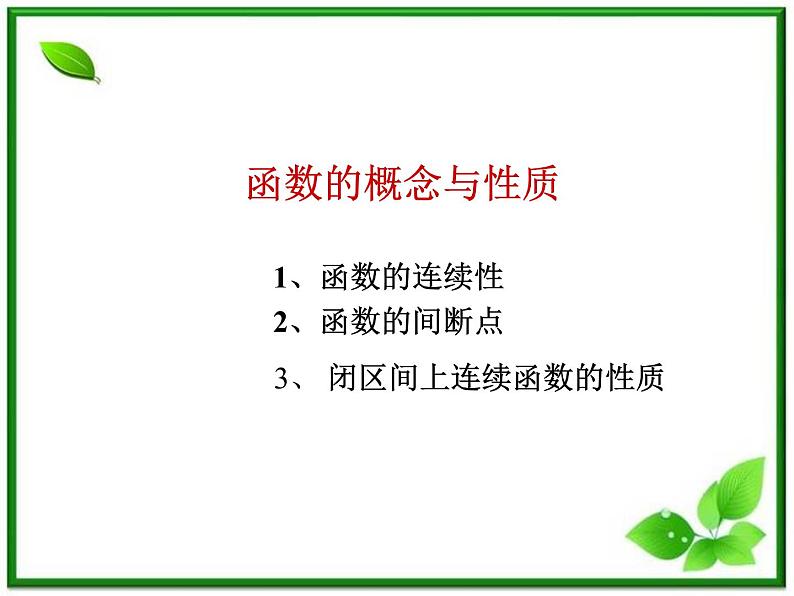 函数的概念与性质

1、函数的连续性
2、函数的间断点
3、 闭区间上连续函数的性质